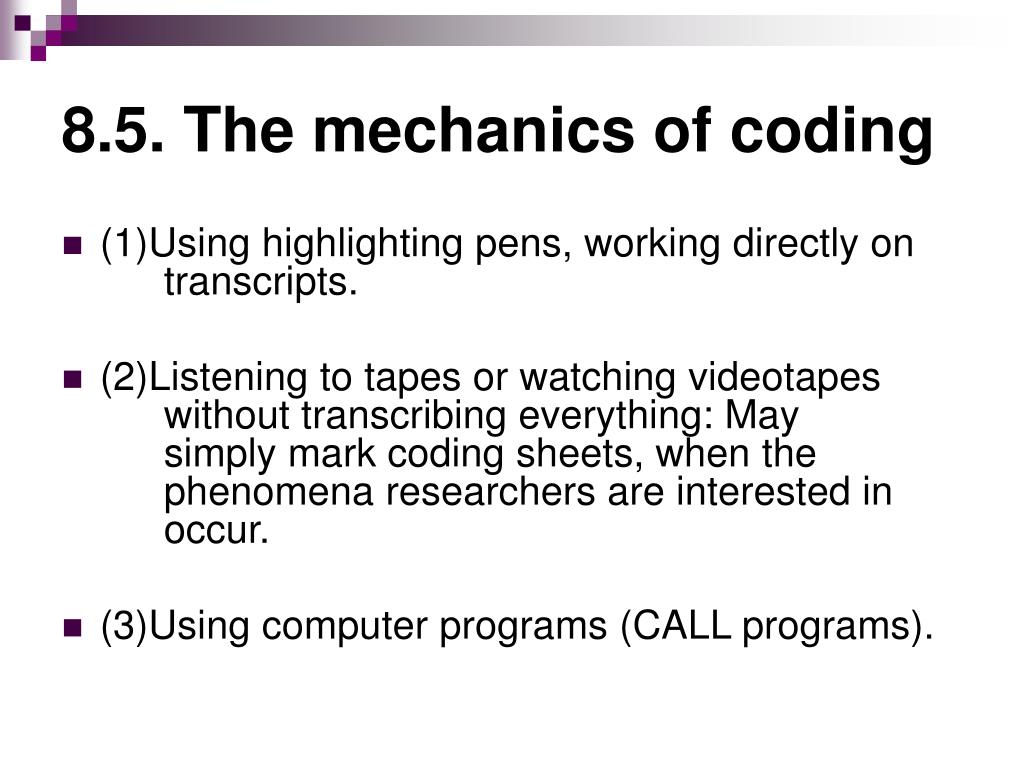 8.5. The mechanics of coding

(1)Using highlighting pens, working directly on transcripts.

(2)Listening to tapes or watching videotapes without transcribing everything: May simply mark coding sheets, when the phenomena researchers are interested in occur.

(3)Using computer programs (CALL programs).